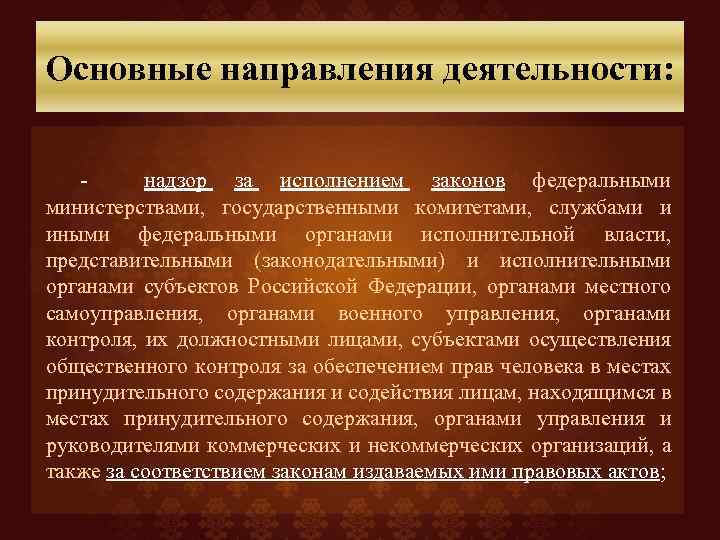 Основные направления деятельности:

- надзор за исполнением законов федеральными министерствами, государственными комитетами, службами и иными федеральными органами исполнительной власти, представительными (законодательными) и исполнительными органами субъектов Российской Федерации, органами местного самоуправления, органами военного управления, органами контроля, их должностными лицами, субъектами осуществления общественного контроля за обеспечением прав человека в местах принудительного содержания и содействия лицам, находящимся в местах принудительного содержания, органами управления и руководителями коммерческих и некоммерческих организаций, а также за соответствием законам издаваемых ими правовых актов;